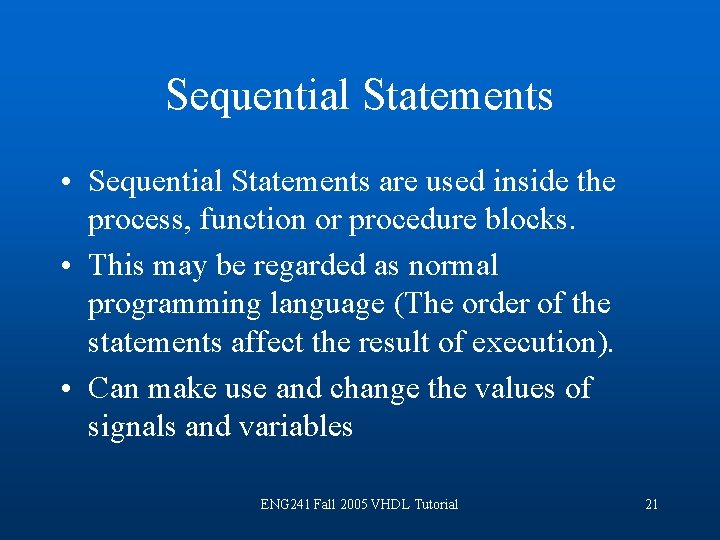 Sequential Statements

• Sequential Statements are used inside the process, function or procedure blocks.

• This may be regarded as normal programming language (The order of the statements affect the result of execution).

• Can make use and change the values of signals and variables

ENG241 Fall 2005 VHDL Tutorial

21